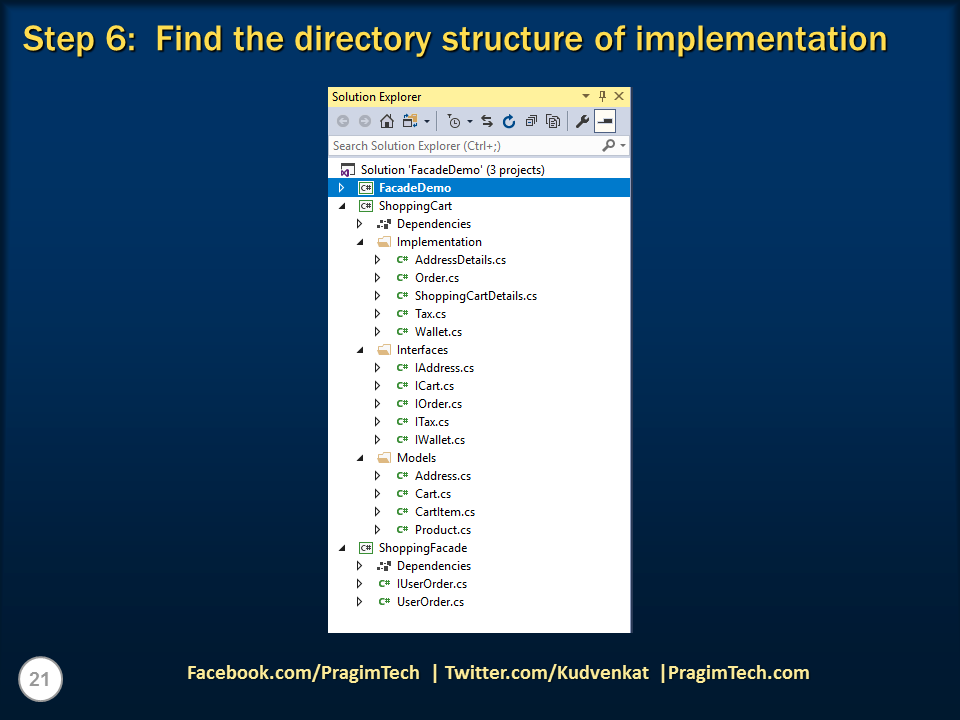 Step 6: Find the directory structure of implementation

Solution Explorer

Search Solution Explorer (Ctrl+;)

Solution 'FacadeDemo' (3 projects)
FacadeDemo
ShoppingCart
Dependencies
Implementation
AddressDetails.cs
Order.cs
ShoppingCartDetails.cs
Tax.cs
Wallet.cs
Interfaces
IAddress.cs
ICart.cs
IOrder.cs
ITax.cs
IWallet.cs
Models
Address.cs
Cart.cs
CartItem.cs
Product.cs
ShoppingFacade
Dependencies
IUserOrder.cs
UserOrder.cs

21

Facebook.com/PragimTech | Twitter.com/Kudvenkat |PragimTech.com